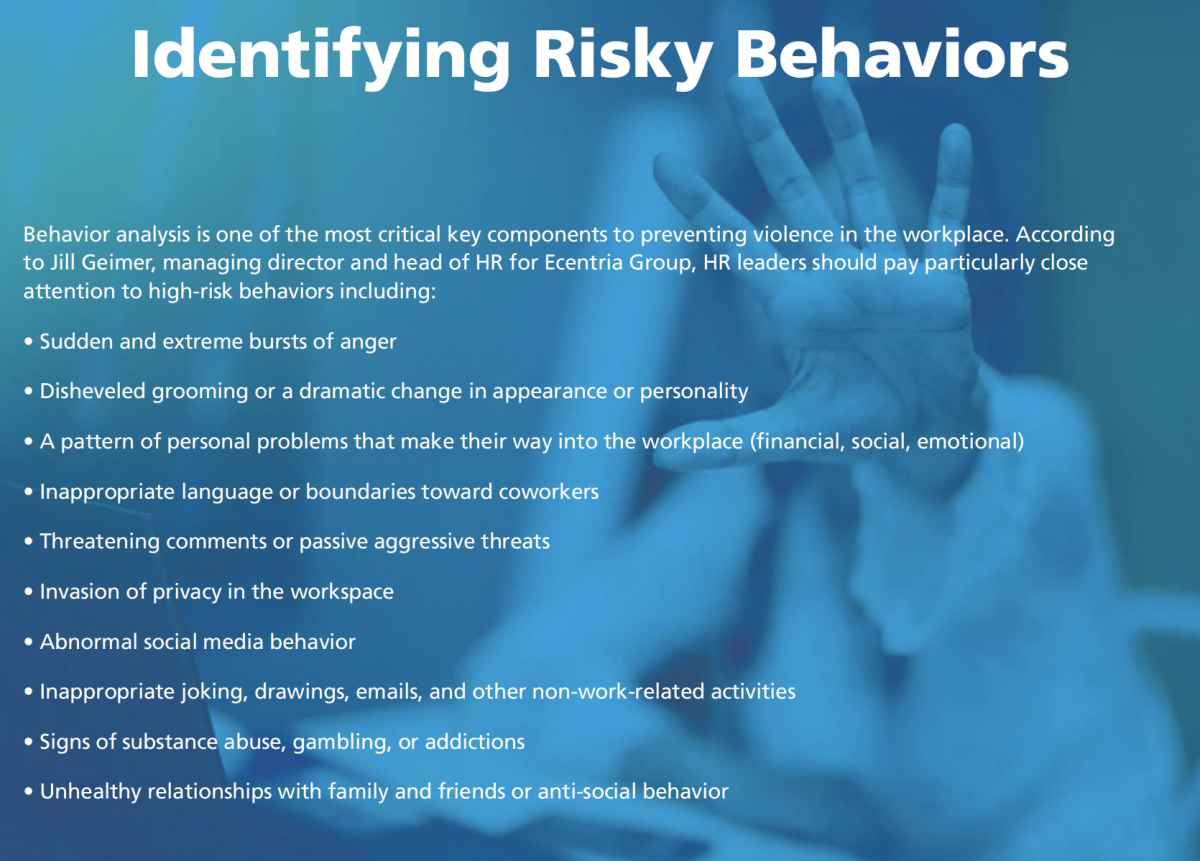 Identifying Risky Behaviors

Behavior analysis is one of the most critical key components to preventing violence in the workplace. According to Jill Geimer, managing director and head of HR for Ecentria Group, HR leaders should pay particularly close attention to high-risk behaviors including:

• Sudden and extreme bursts of anger

• Disheveled grooming or a dramatic change in appearance or personality

• A pattern of personal problems that make their way into the workplace (financial, social, emotional)

• Inappropriate language or boundaries toward coworkers

• Threatening comments or passive aggressive threats

• Invasion of privacy in the workspace

• Abnormal social media behavior

• Inappropriate joking, drawings, emails, and other non-work-related activities

• Signs of substance abuse, gambling, or addictions

• Unhealthy relationships with family and friends or anti-social behavior